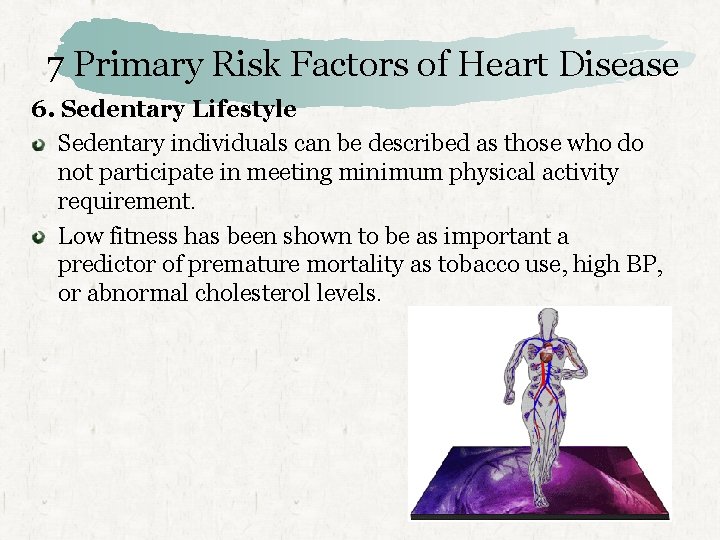 7 Primary Risk Factors of Heart Disease

6. Sedentary Lifestyle

Sedentary individuals can be described as those who do not participate in meeting minimum physical activity requirement.

Low fitness has been shown to be as important a predictor of premature mortality as tobacco use, high BP, or abnormal cholesterol levels.